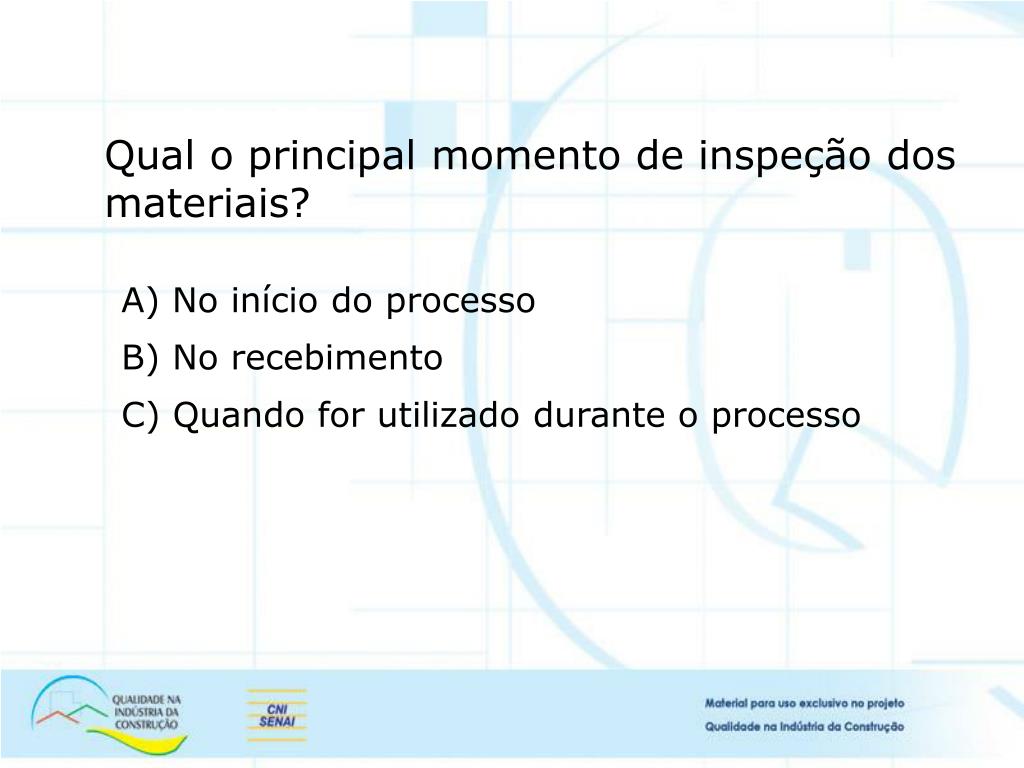 Qual o principal momento de inspeção dos materiais?

A) No início do processo

B) No recebimento

C) Quando for utilizado durante o processo

QUALIDADE NA INDÚSTRIA DA CONSTRUÇÃO

CNI SENAI

Material para uso exclusivo no projeto Qualidade na Indústria da Construção